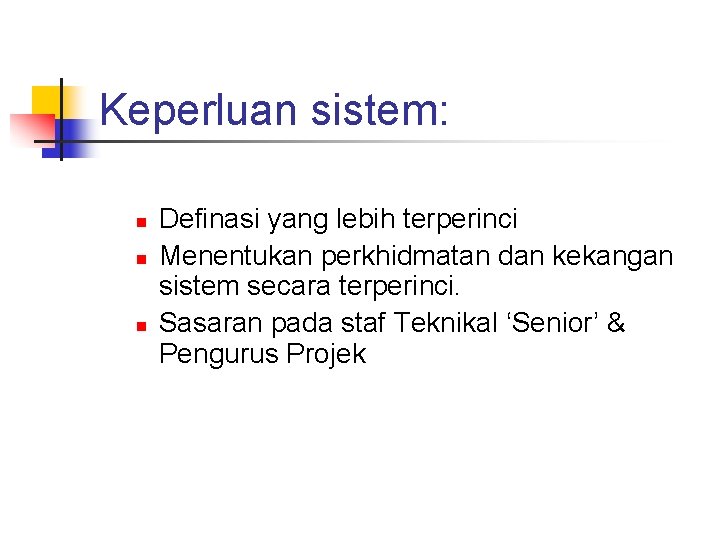 Keperluan sistem:

- Definasi yang lebih terperinci
- Menentukan perkhidmatan dan kekangan sistem secara terperinci.
- Sasaran pada staf Teknikal ‘Senior’ & Pengurus Projek